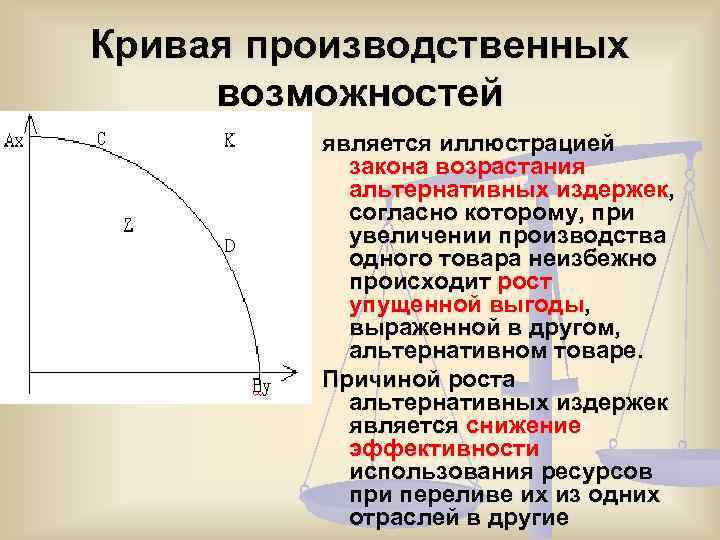 Кривая производственных возможностей

Ax
C
K
Z
D
By

является иллюстрацией закона возрастания альтернативных издержек, согласно которому, при увеличении производства одного товара неизбежно происходит рост упущенной выгоды, выраженной в другом, альтернативном товаре.

Причиной роста альтернативных издержек является снижение эффективности использования ресурсов при переливе их из одних отраслей в другие